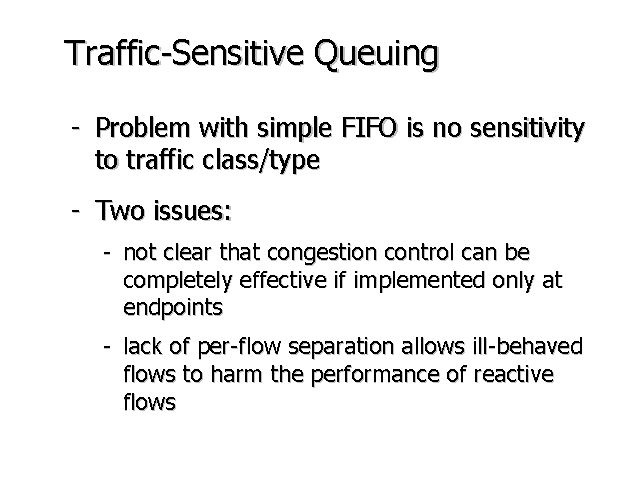 Traffic-Sensitive Queuing

- Problem with simple FIFO is no sensitivity to traffic class/type

- Two issues:

- not clear that congestion control can be completely effective if implemented only at endpoints

- lack of per-flow separation allows ill-behaved flows to harm the performance of reactive flows